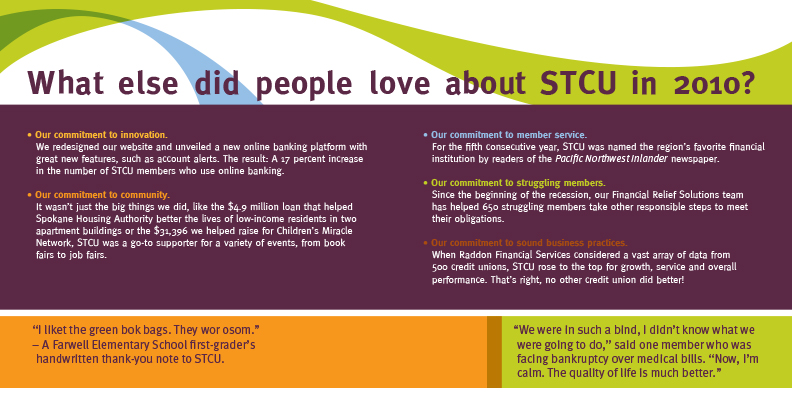 What else did people love about STCU in 2010?

• Our commitment to innovation.
We redesigned our website and unveiled a new online banking platform with great new features, such as account alerts. The result: A 17 percent increase in the number of STCU members who use online banking.

• Our commitment to community.
It wasn't just the big things we did, like the $4.9 million loan that helped Spokane Housing Authority better the lives of low-income residents in two apartment buildings or the $31,396 we helped raise for Children's Miracle Network, STCU was a go-to supporter for a variety of events, from book fairs to job fairs.

• Our commitment to member service.
For the fifth consecutive year, STCU was named the region's favorite financial institution by readers of the Pacific Northwest Inlander newspaper.

• Our commitment to struggling members.
Since the beginning of the recession, our Financial Relief Solutions team has helped 650 struggling members take other responsible steps to meet their obligations.

• Our commitment to sound business practices.
When Raddon Financial Services considered a vast array of data from 500 credit unions, STCU rose to the top for growth, service and overall performance. That's right, no other credit union did better!

"I liket the green bok bags. They wor osom."
– A Farwell Elementary School first-grader's handwritten thank-you note to STCU.

"We were in such a bind, I didn't know what we were going to do," said one member who was facing bankruptcy over medical bills. "Now, I'm calm. The quality of life is much better."